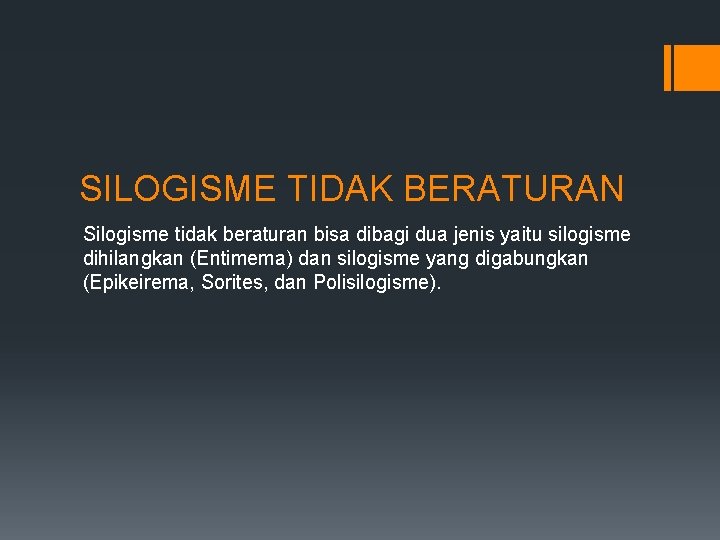 SILOGISME TIDAK BERATURAN

Silogisme tidak beraturan bisa dibagi dua jenis yaitu silogisme dihilangkan (Entimema) dan silogisme yang digabungkan (Epikeirema, Sorites, dan Polisilogisme).